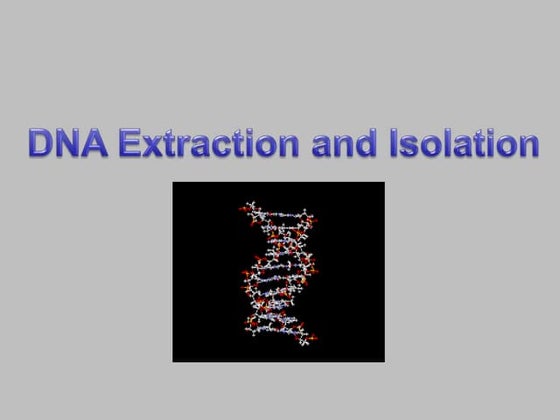 DNA Extraction and Isolation